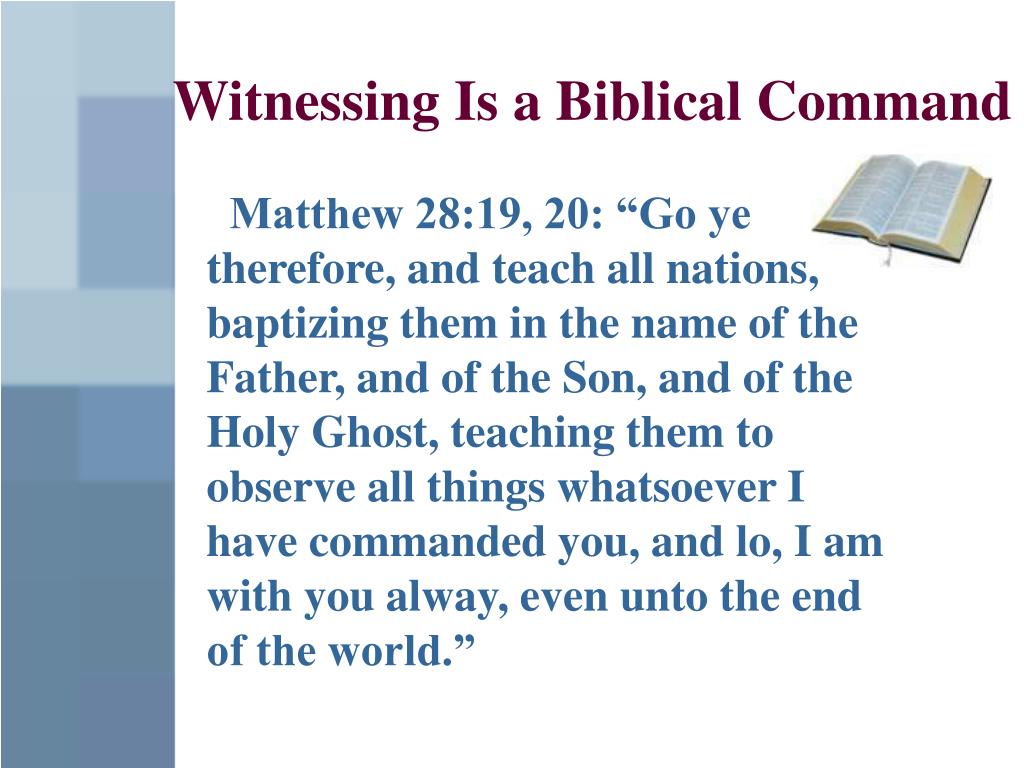 Witnessing Is a Biblical Command

Matthew 28:19, 20: “Go ye therefore, and teach all nations, baptizing them in the name of the Father, and of the Son, and of the Holy Ghost, teaching them to observe all things whatsoever I have commanded you, and lo, I am with you alway, even unto the end of the world.”